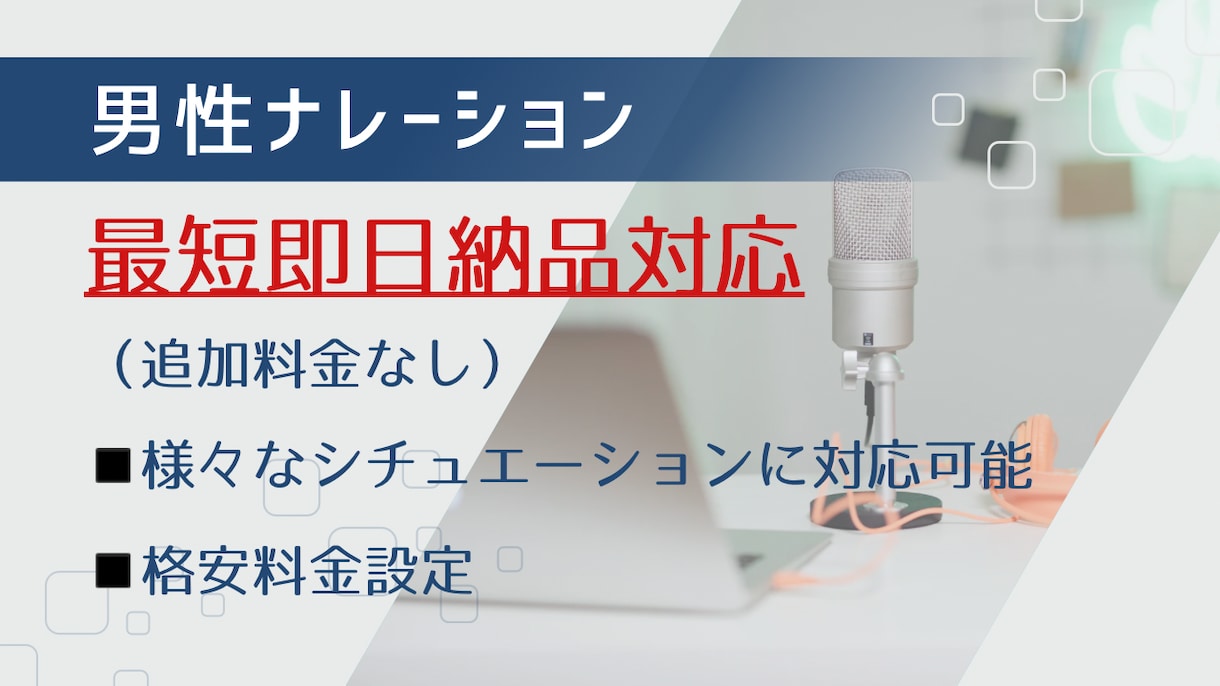 男性ナレーション

最短即日納品対応

（追加料金なし）

■様々なシチュエーションに対応可能

■格安料金設定